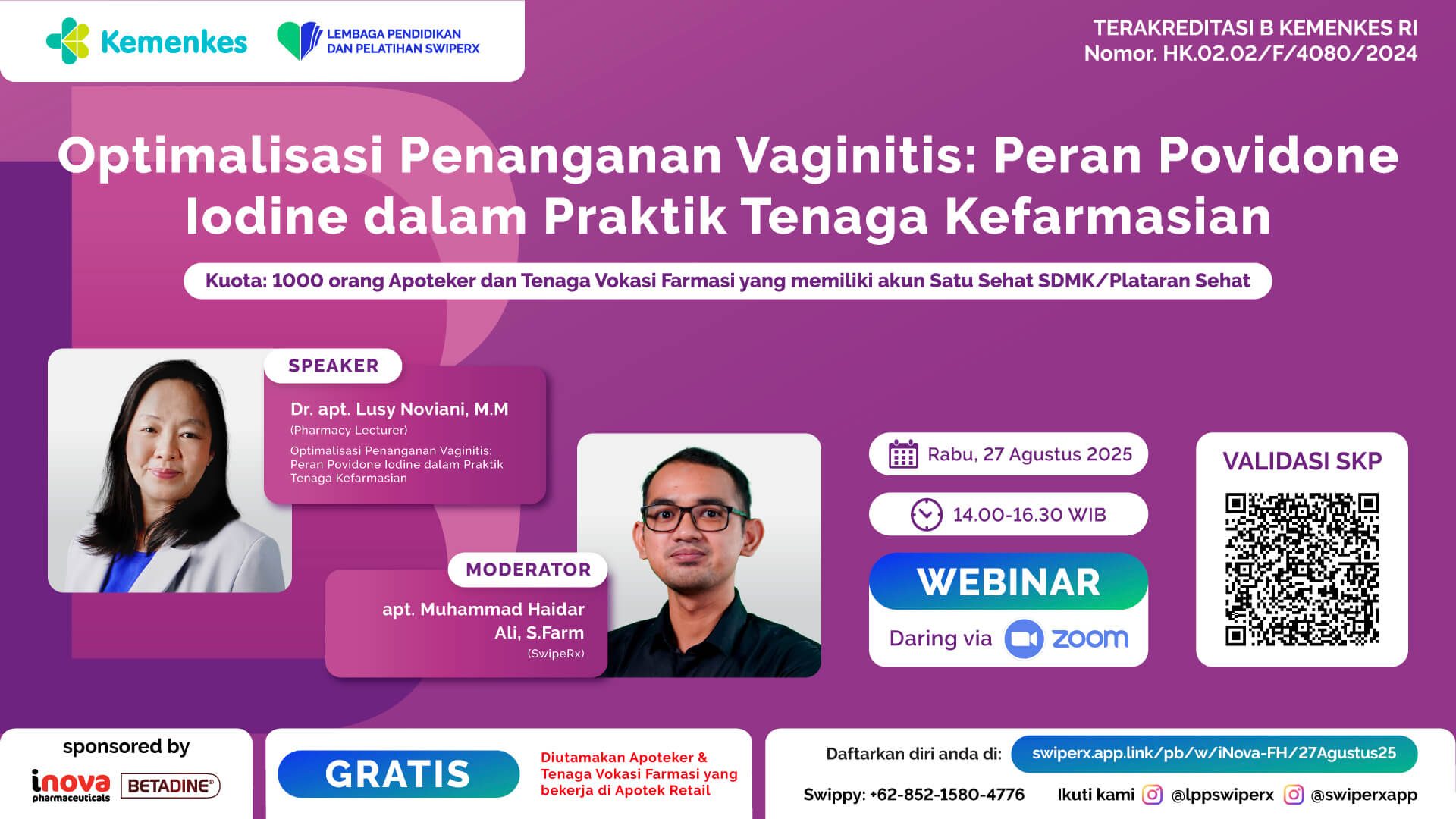 Kemenkes

LEMBAGA PENDIDIKAN DAN PELATIHAN SWIPERX

TERAKREDITASI B KEMENKES RI
Nomor. HK.02.02/F/4080/2024

Optimalisasi Penanganan Vaginitis: Peran Povidone Iodine dalam Praktik Tenaga Kefarmasian

Kuota: 1000 orang Apoteker dan Tenaga Vokasi Farmasi yang memiliki akun Satu Sehat SDMK/Plataran Sehat

SPEAKER

Dr. apt. Lusy Noviani, M.M
(Pharmacy Lecturer)
Optimalisasi Penanganan Vaginitis: Peran Povidone Iodine dalam Praktik Tenaga Kefarmasian

MODERATOR

apt. Muhammad Haidar Ali, S.Farm
(SwipeRx)

Rabu, 27 Agustus 2025

14.00-16.30 WIB

WEBINAR

Daring via zoom

VALIDASI SKP

sponsored by
inova pharmaceuticals
BETADINE®

GRATIS

Diutamakan Apoteker & Tenaga Vokasi Farmasi yang bekerja di Apotek Retail

Daftarkan diri anda di: swiperx.app.link/pb/w/iNova-FH/27Agustus25

Swippy: +62-852-1580-4776

Ikuti kami @lppswiperx @swiperxapp